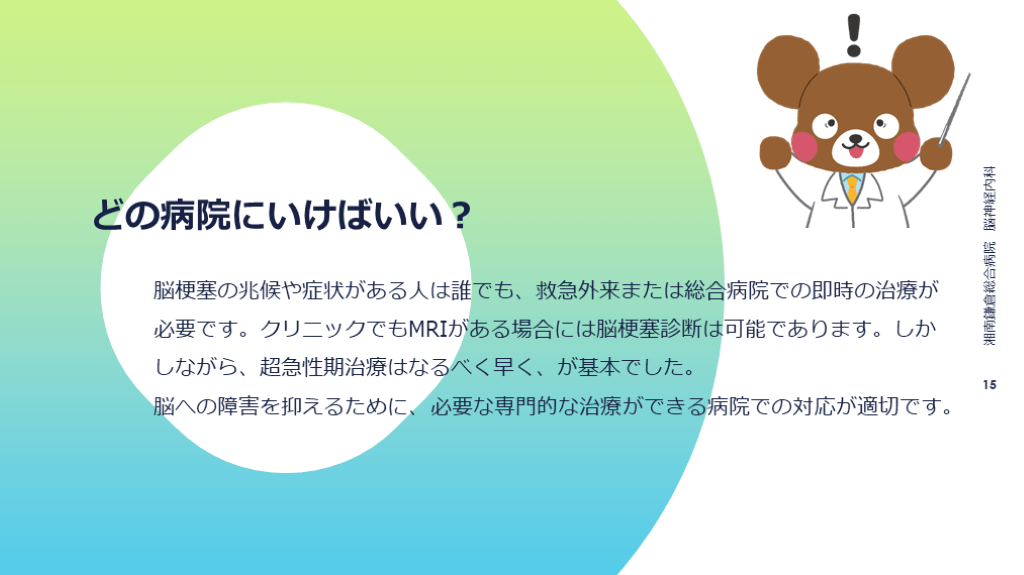 どの病院にいけばいい？

脳梗塞の兆候や症状がある人は誰でも、救急外来または総合病院での即時の治療が必要です。クリニックでもMRIがある場合には脳梗塞診断は可能であります。しかしながら、超急性期治療はなるべく早く、が基本でした。
脳への障害を抑えるために、必要な専門的な治療ができる病院での対応が適切です。

湘南鎌倉総合病院　脳神経内科

15